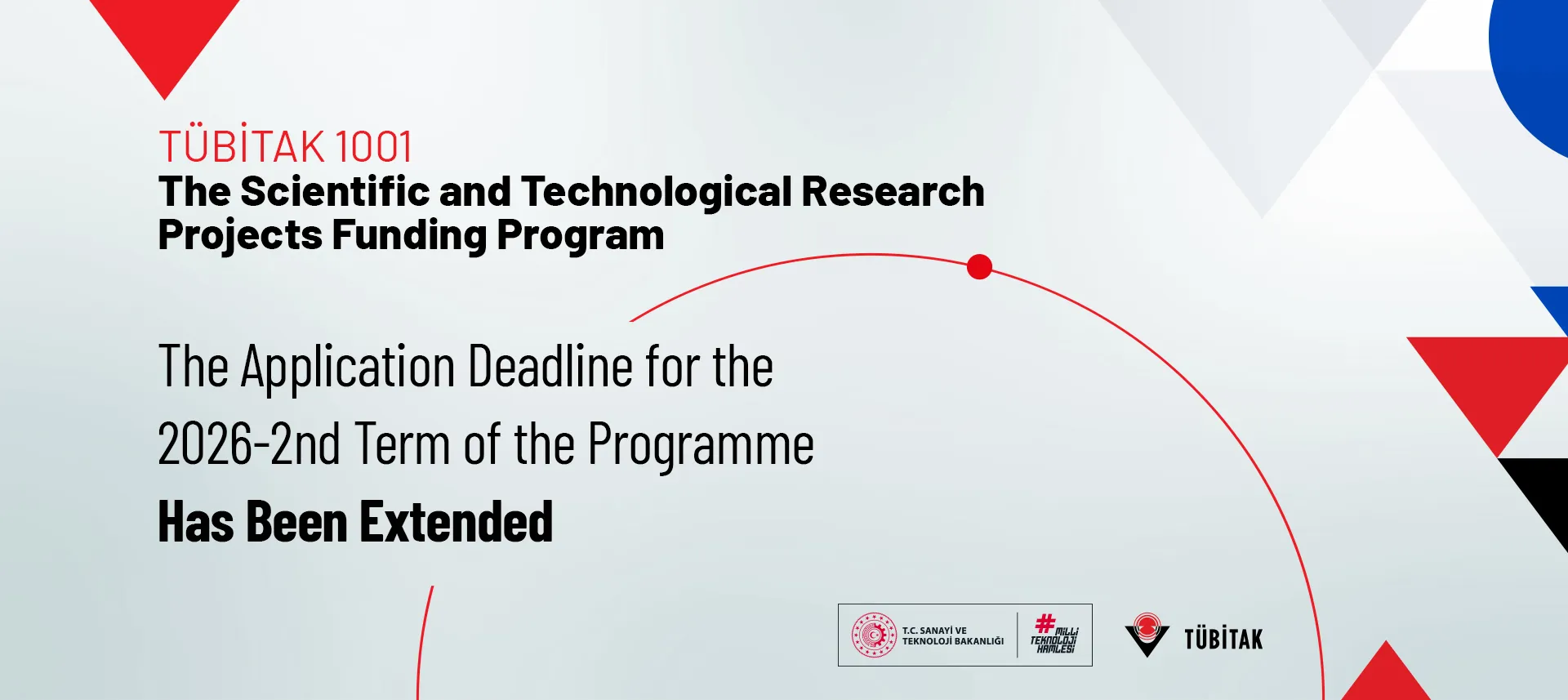 TÜBİTAK 1001
The Scientific and Technological Research Projects Funding Program

The Application Deadline for the 2026-2nd Term of the Programme
Has Been Extended

T.C. SANAYİ VE TEKNOLOJİ BAKANLIĞI

#MİLLİ TEKNOLOJİ HAMLESİ

TÜBİTAK